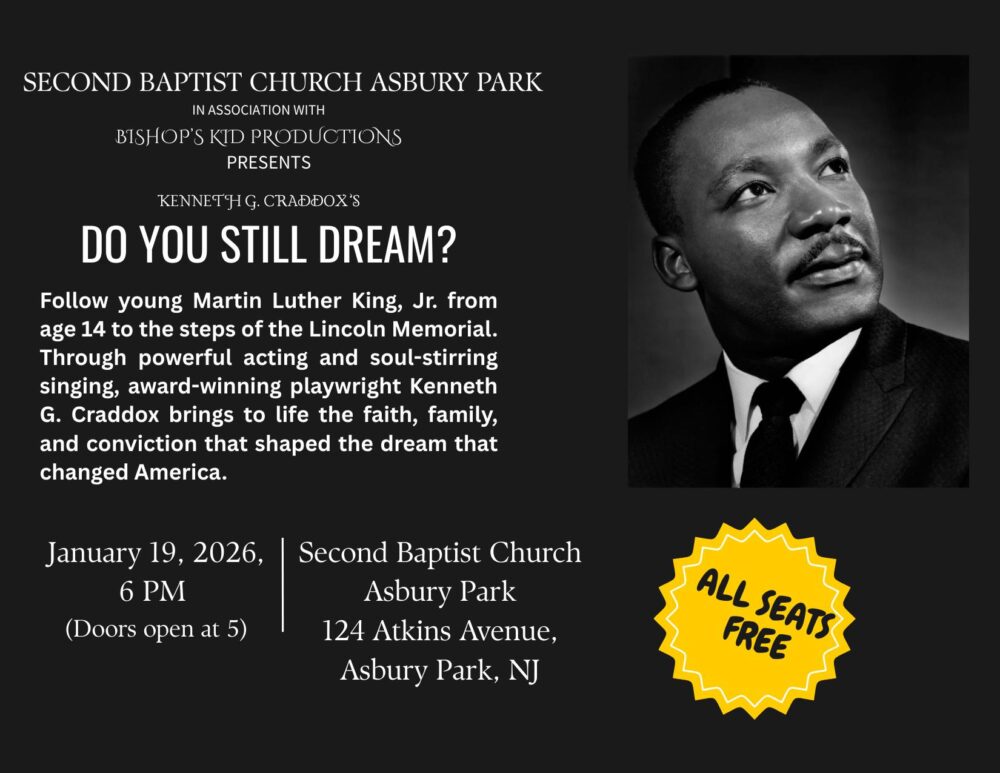 SECOND BAPTIST CHURCH ASBURY PARK
IN ASSOCIATION WITH
BISHOP'S KID PRODUCTIONS
PRESENTS

KENNETH G. CRADDOX'S
DO YOU STILL DREAM?

Follow young Martin Luther King, Jr. from age 14 to the steps of the Lincoln Memorial. Through powerful acting and soul-stirring singing, award-winning playwright Kenneth G. Craddox brings to life the faith, family, and conviction that shaped the dream that changed America.

January 19, 2026,
6 PM
(Doors open at 5)

Second Baptist Church
Asbury Park
124 Atkins Avenue,
Asbury Park, NJ

ALL SEATS FREE